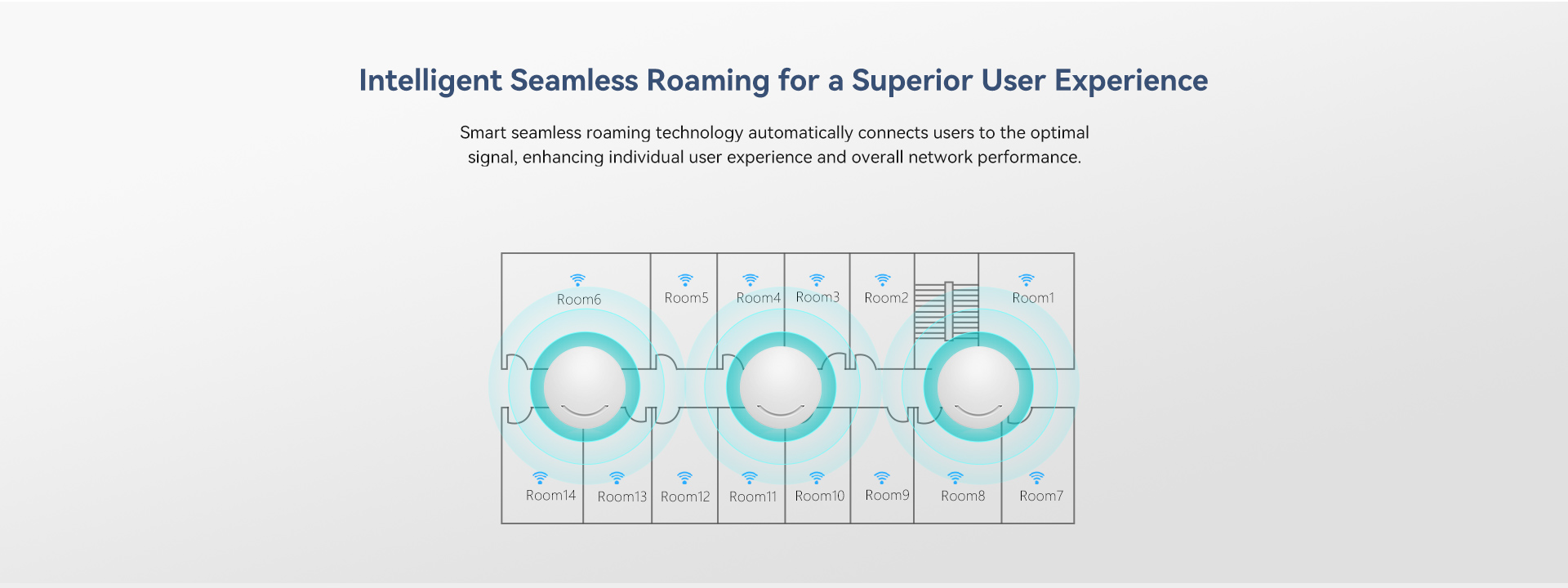 Intelligent Seamless Roaming for a Superior User Experience

Smart seamless roaming technology automatically connects users to the optimal signal, enhancing individual user experience and overall network performance.

Room6 Room5 Room4 Room3 Room2 Room1

Room14 Room13 Room12 Room11 Room10 Room9 Room8 Room7